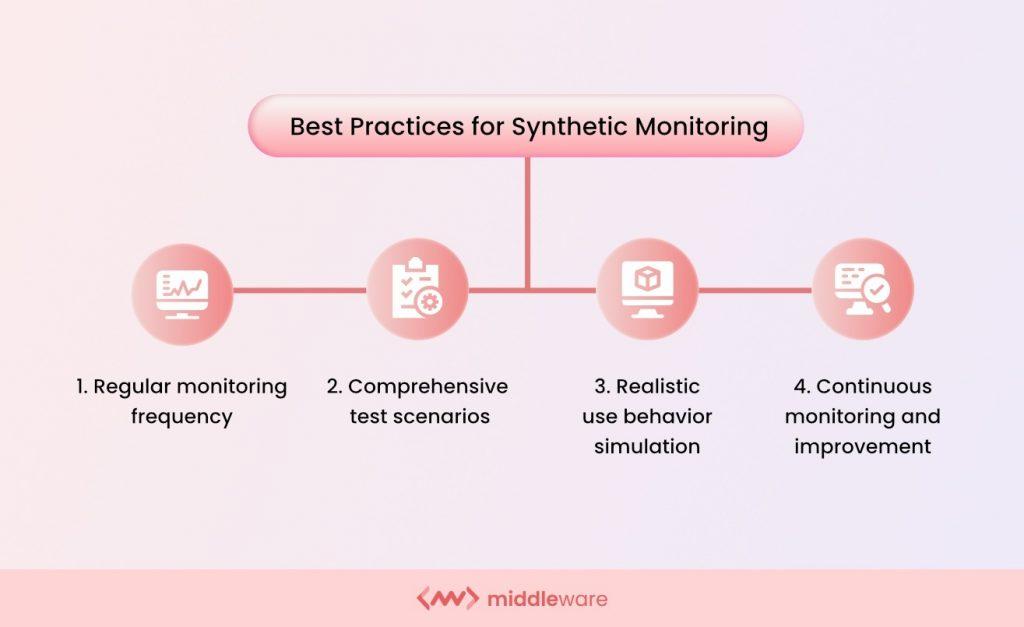 Best Practices for Synthetic Monitoring

1. Regular monitoring frequency

2. Comprehensive test scenarios

3. Realistic use behavior simulation

4. Continuous monitoring and improvement

middleware